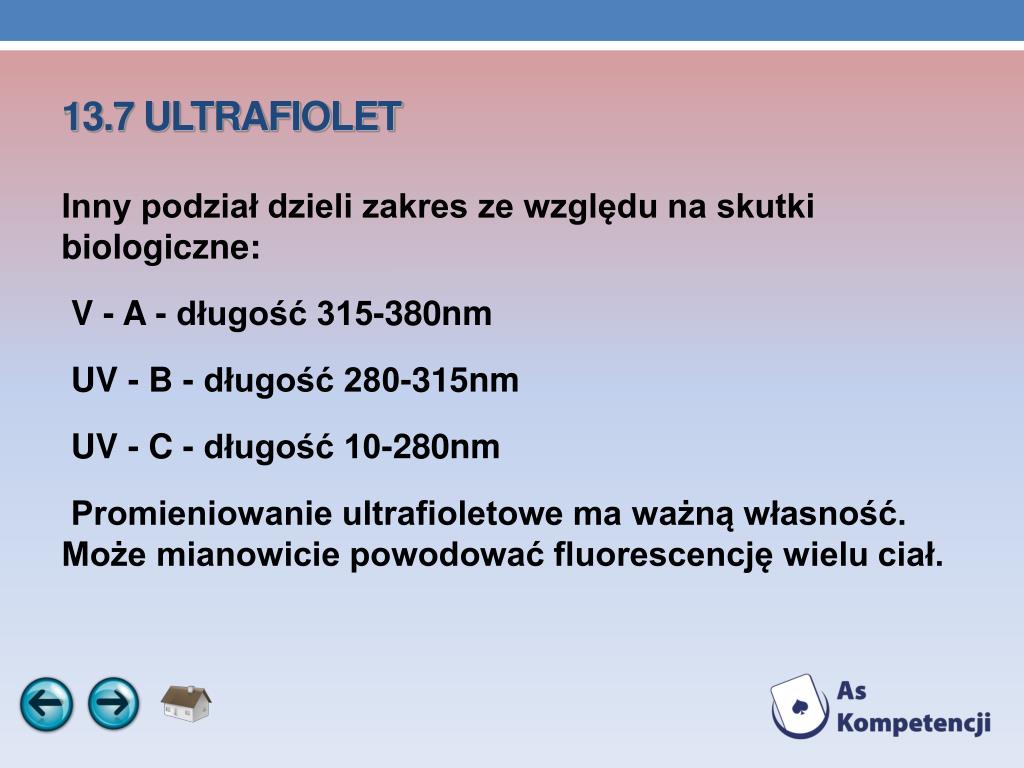 13.7 ULTRAFIOLET

Inny podział dzieli zakres ze względu na skutki biologiczne:

V - A - długość 315-380nm

UV - B - długość 280-315nm

UV - C - długość 10-280nm

Promieniowanie ultrafioletowe ma ważną własność. Może mianowicie powodować fluorescencję wielu ciał.

As Kompetencji